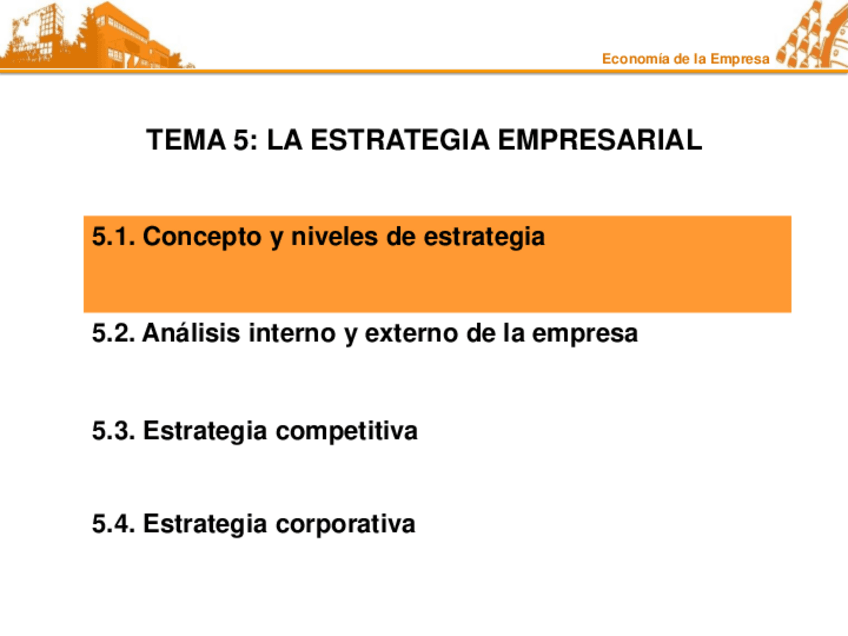 Economía de la Empresa

TEMA 5: LA ESTRATEGIA EMPRESARIAL

5.1. Concepto y niveles de estrategia

5.2. Análisis interno y externo de la empresa

5.3. Estrategia competitiva

5.4. Estrategia corporativa